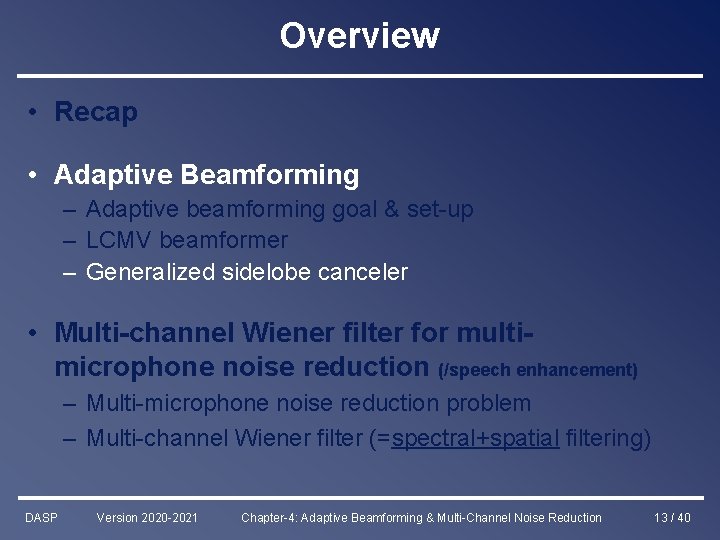 Overview

• Recap

• Adaptive Beamforming
– Adaptive beamforming goal & set-up
– LCMV beamformer
– Generalized sidelobe canceler

• Multi-channel Wiener filter for multi-microphone noise reduction (/speech enhancement)
– Multi-microphone noise reduction problem
– Multi-channel Wiener filter (=spectral+spatial filtering)

DASP Version 2020-2021 Chapter-4: Adaptive Beamforming & Multi-Channel Noise Reduction 13 / 40